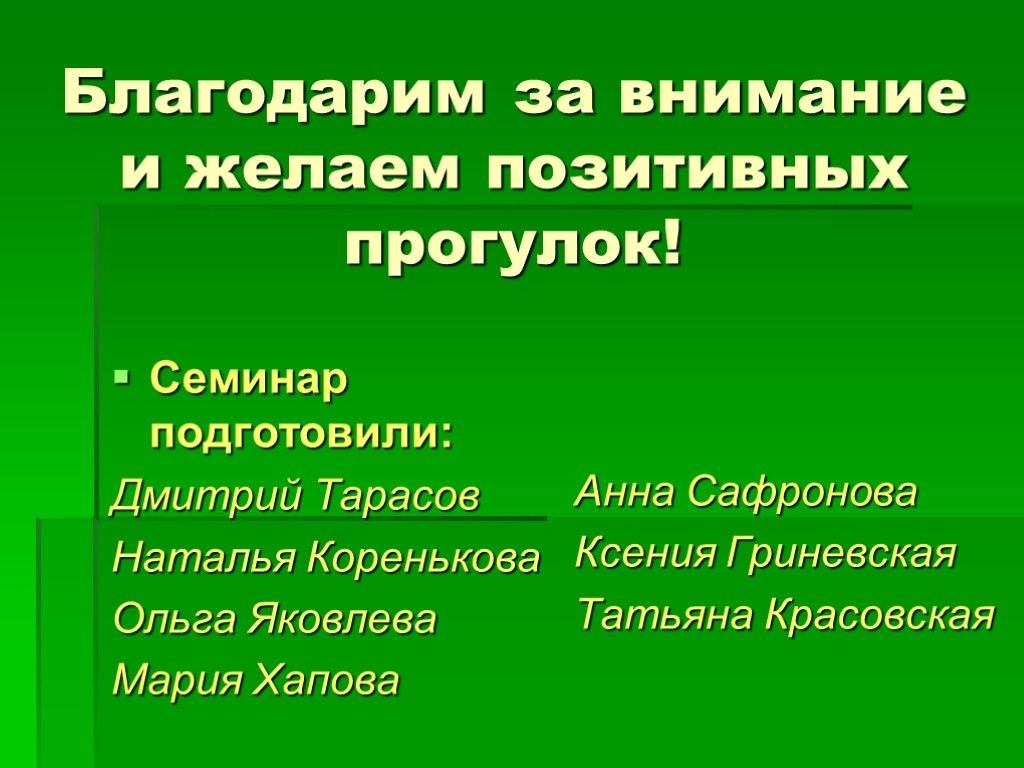 Благодарим за внимание и желаем позитивных прогулок!

Семинар подготовили:

Дмитрий Тарасов

Наталья Коренькова

Ольга Яковлева

Мария Хапова

Анна Сафронова

Ксения Гриневская

Татьяна Красовская